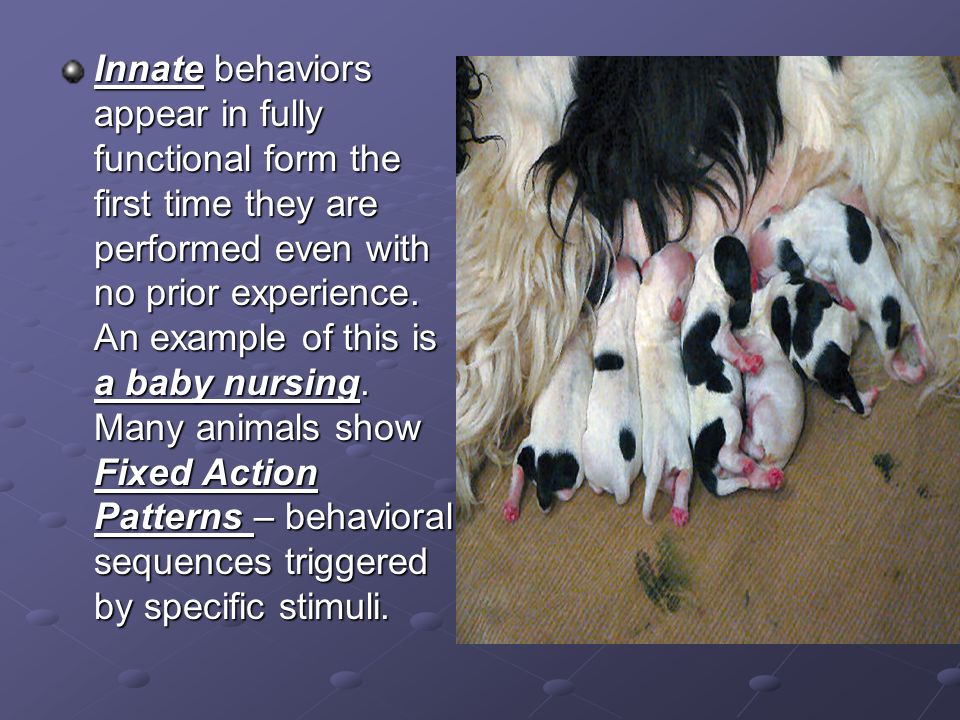 Innate behaviors appear in fully functional form the first time they are performed even with no prior experience. An example of this is a baby nursing. Many animals show Fixed Action Patterns – behavioral sequences triggered by specific stimuli.